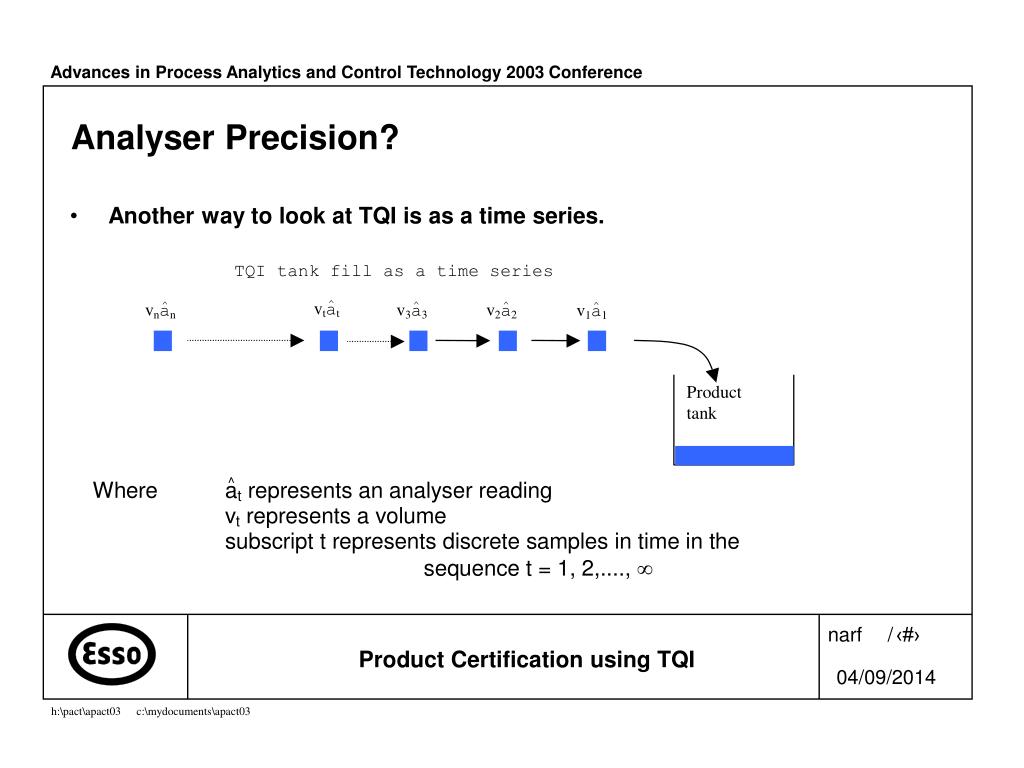 Advances in Process Analytics and Control Technology 2003 Conference

Analyser Precision?

• Another way to look at TQI is as a time series.

TQI tank fill as a time series

$v_n\hat{a}_n$ $v_t\hat{a}_t$ $v_3\hat{a}_3$ $v_2\hat{a}_2$ $v_1\hat{a}_1$

Product tank

Where $\hat{a}_t$ represents an analyser reading
$v_t$ represents a volume
subscript t represents discrete samples in time in the sequence t = 1, 2,...., $\infty$

Esso

Product Certification using TQI

narf /‹#›

04/09/2014

h:\pact\apact03 c:\mydocuments\apact03